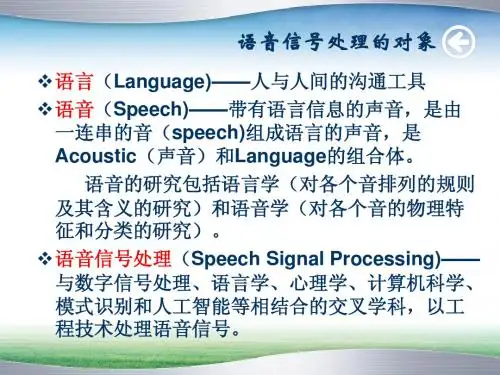 语音信号处理的对象

❖语言（Language)——人与人间的沟通工具

❖语音（Speech)——带有语言信息的声音，是由一连串的音（speech)组成语言的声音，是Acoustic（声音）和Language的组合体。

语音的研究包括语言学（对各个音排列的规则及其含义的研究）和语音学（对各个音的物理特征和分类的研究）。

❖语音信号处理（Speech Signal Processing)——与数字信号处理、语言学、心理学、计算机科学、模式识别和人工智能等相结合的交叉学科，以工程技术处理语音信号。